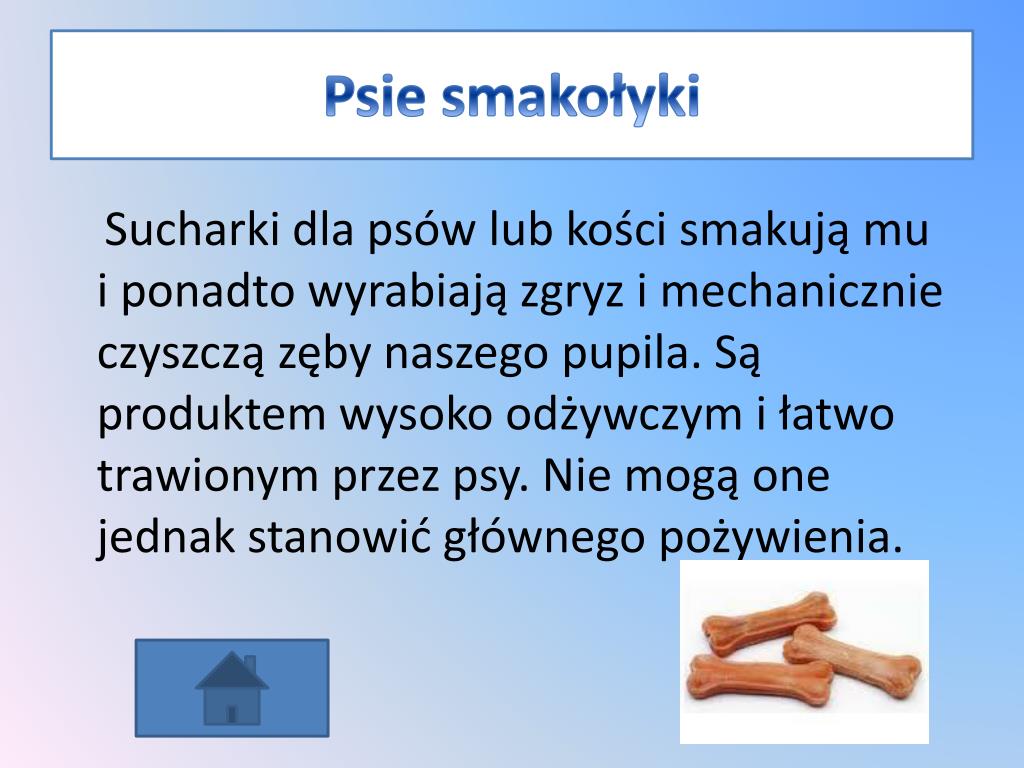 Psie smakołyki

Sucharki dla psów lub kości smakują mu i ponadto wyrabiają zgryz i mechanicznie czyszczą zęby naszego pupila. Są produktem wysoko odżywczym i łatwo trawionym przez psy. Nie mogą one jednak stanowić głównego pożywienia.